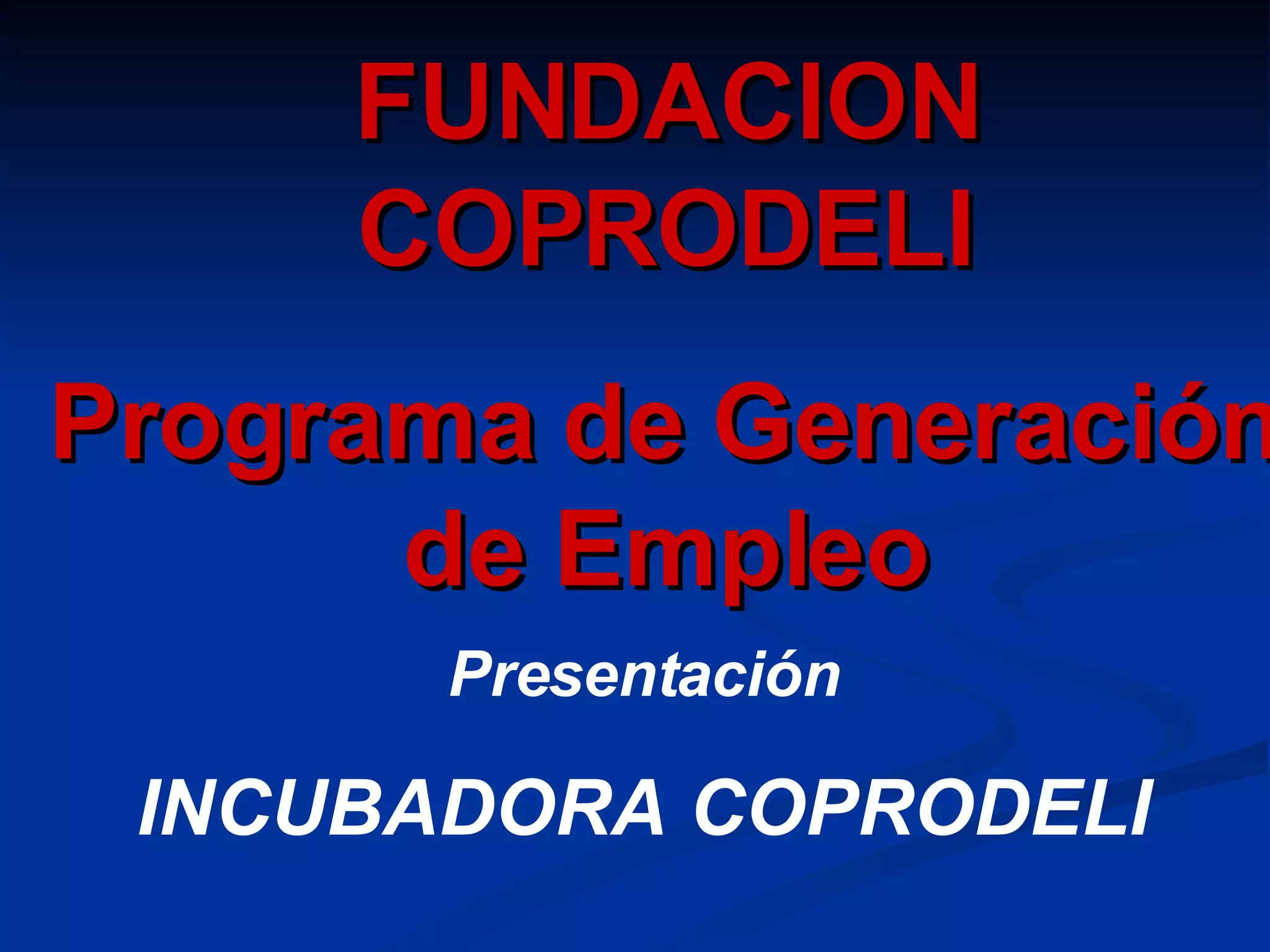 FUNDACION COPRODELI

Programa de Generación de Empleo

Presentación

INCUBADORA COPRODELI